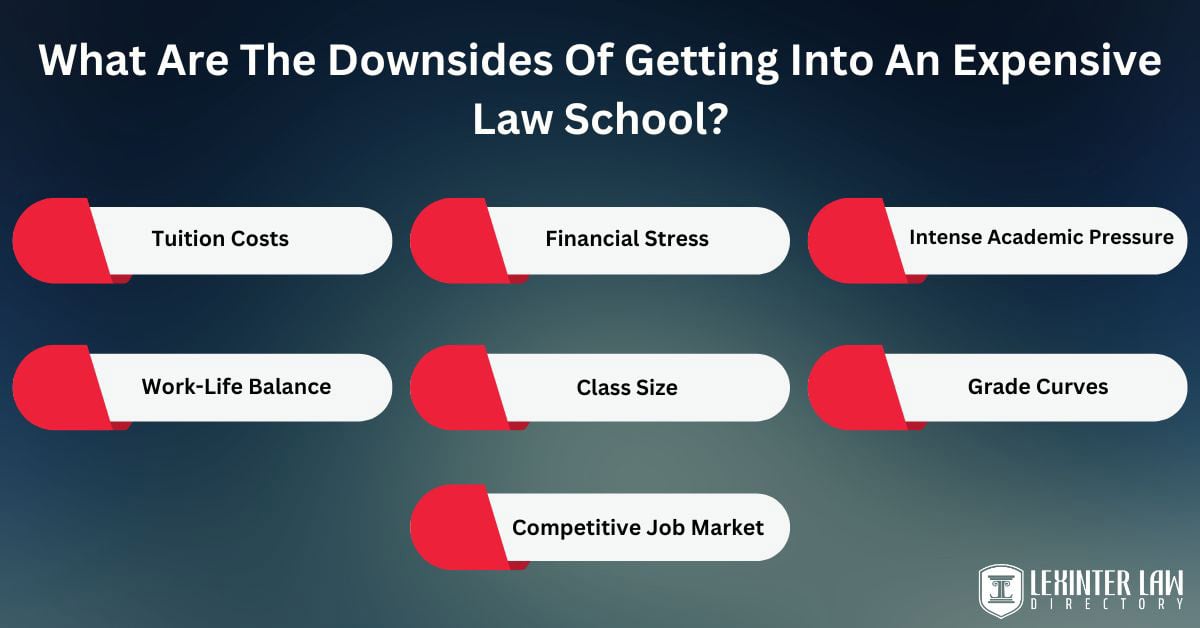 What Are The Downsides Of Getting Into An Expensive Law School?

Tuition Costs

Financial Stress

Intense Academic Pressure

Work-Life Balance

Class Size

Grade Curves

Competitive Job Market

LEXINTER LAW DIRECTORY